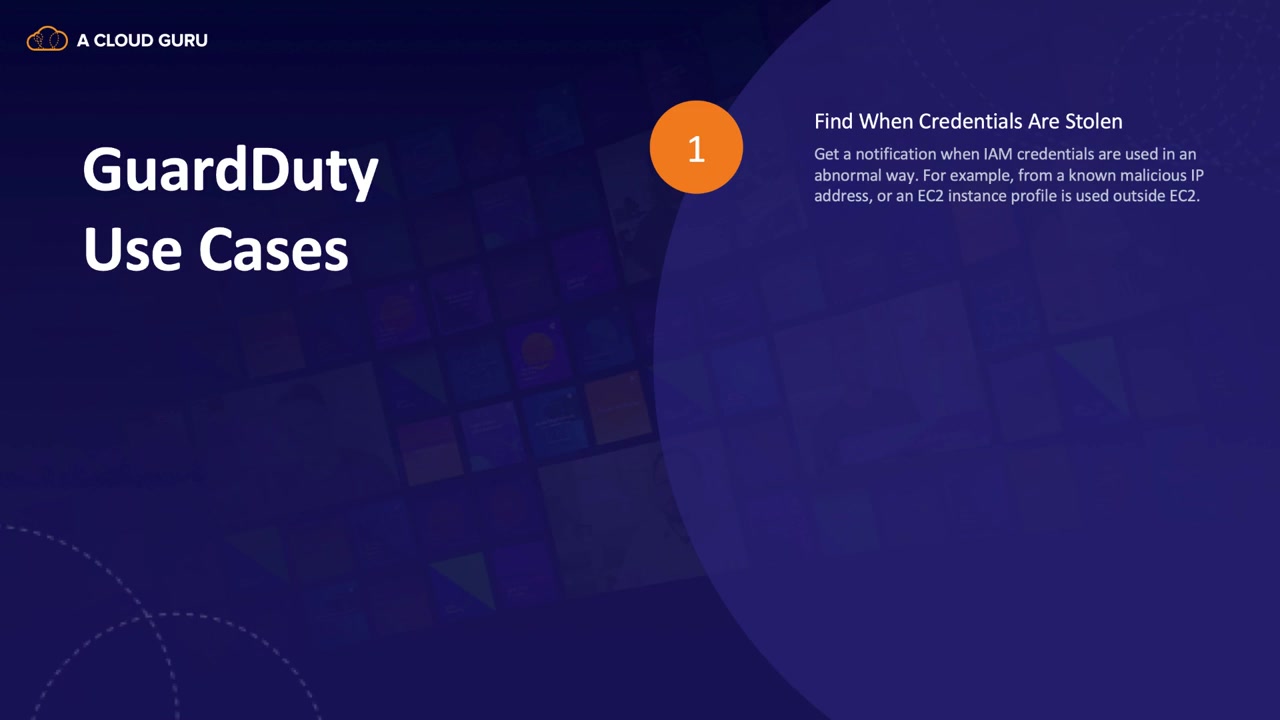 A CLOUD GURU

GuardDuty Use Cases

1

Find When Credentials Are Stolen

Get a notification when IAM credentials are used in an abnormal way. For example, from a known malicious IP address, or an EC2 instance profile is used outside EC2.